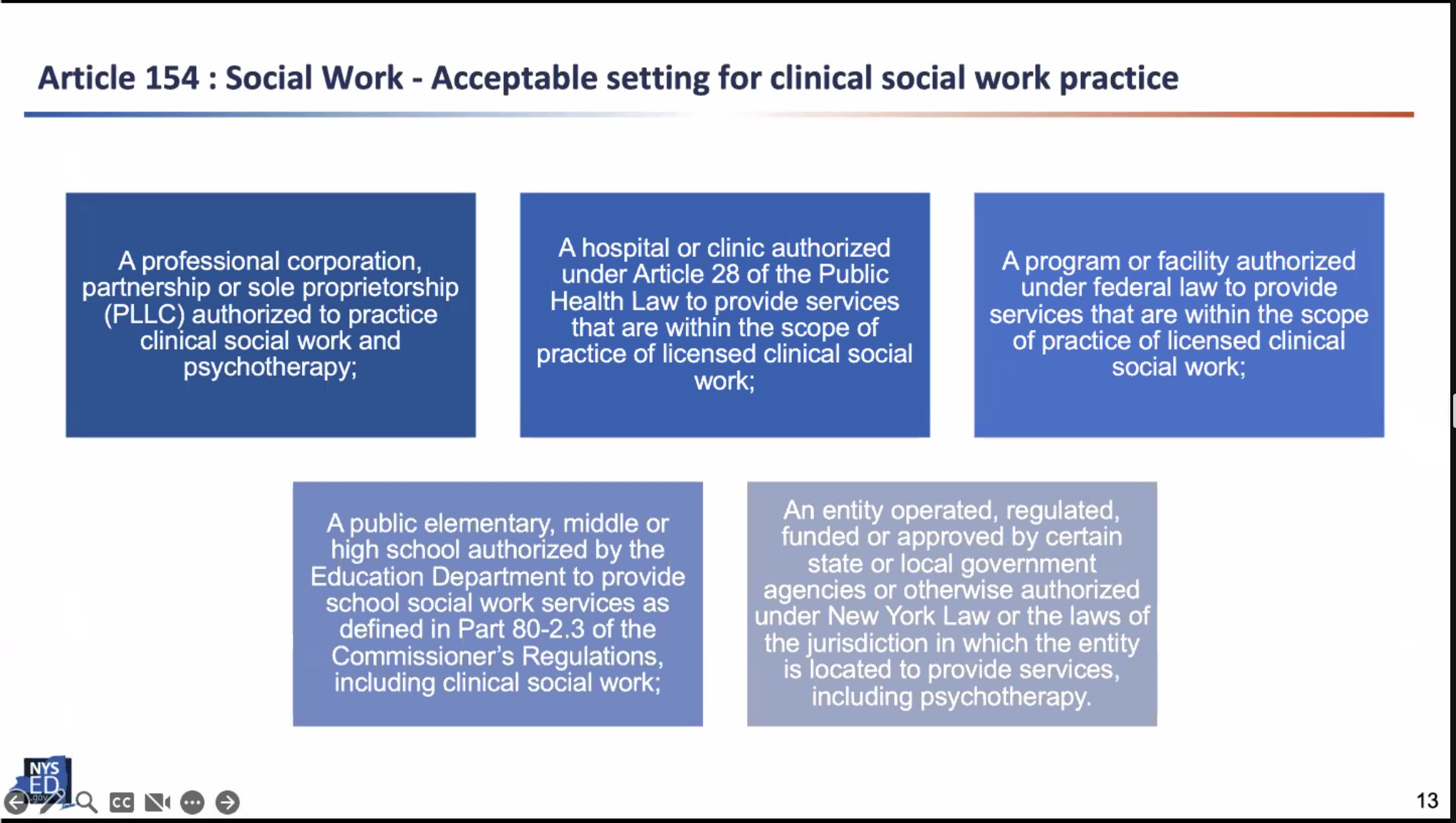 Article 154 : Social Work - Acceptable setting for clinical social work practice

A professional corporation, partnership or sole proprietorship (PLLC) authorized to practice clinical social work and psychotherapy;

A hospital or clinic authorized under Article 28 of the Public Health Law to provide services that are within the scope of practice of licensed clinical social work;

A program or facility authorized under federal law to provide services that are within the scope of practice of licensed clinical social work;

A public elementary, middle or high school authorized by the Education Department to provide school social work services as defined in Part 80-2.3 of the Commissioner's Regulations, including clinical social work;

An entity operated, regulated, funded or approved by certain state or local government agencies or otherwise authorized under New York Law or the laws of the jurisdiction in which the entity is located to provide services, including psychotherapy.

NYS ED .gov

CC

13